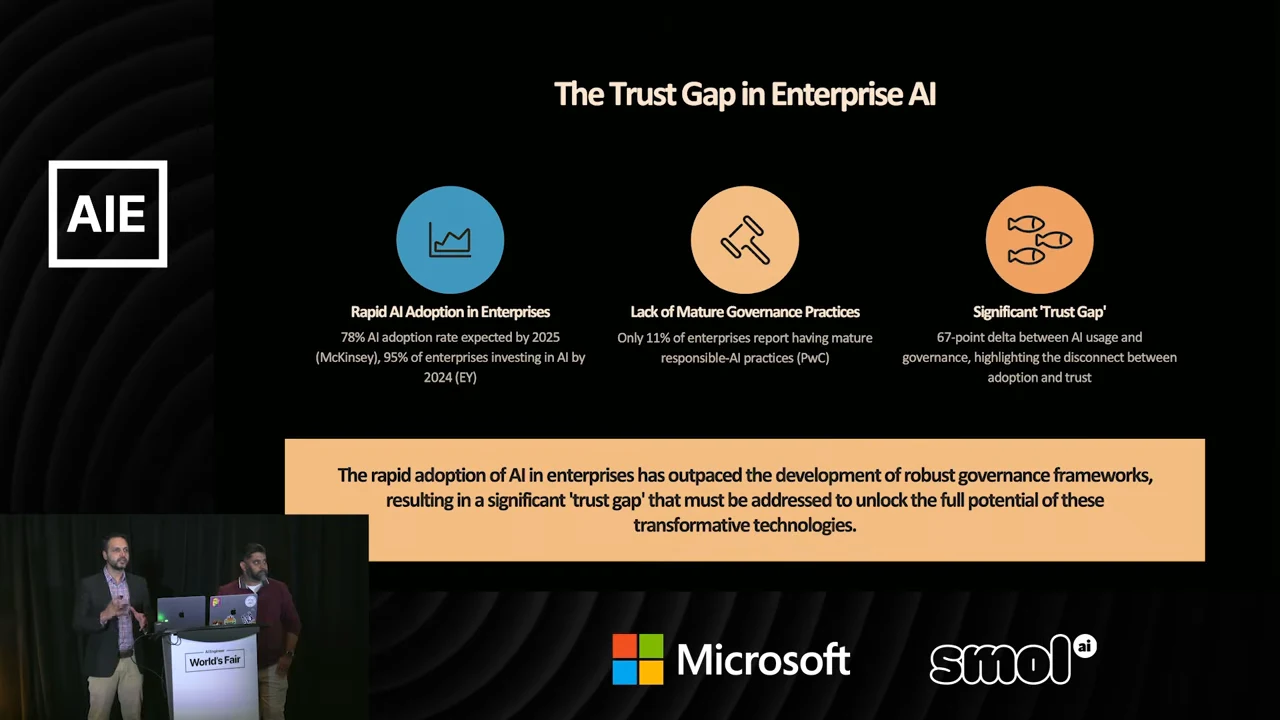 AIE

The Trust Gap in Enterprise AI

Rapid AI Adoption in Enterprises

78% AI adoption rate expected by 2025 (McKinsey), 95% of enterprises investing in AI by 2024 (EY)

Lack of Mature Governance Practices

Only 11% of enterprises report having mature responsible-AI practices (PwC)

Significant 'Trust Gap'

67-point delta between AI usage and governance, highlighting the disconnect between adoption and trust

The rapid adoption of AI in enterprises has outpaced the development of robust governance frameworks, resulting in a significant 'trust gap' that must be addressed to unlock the full potential of these transformative technologies.

World's Fair

Microsoft

smol ai